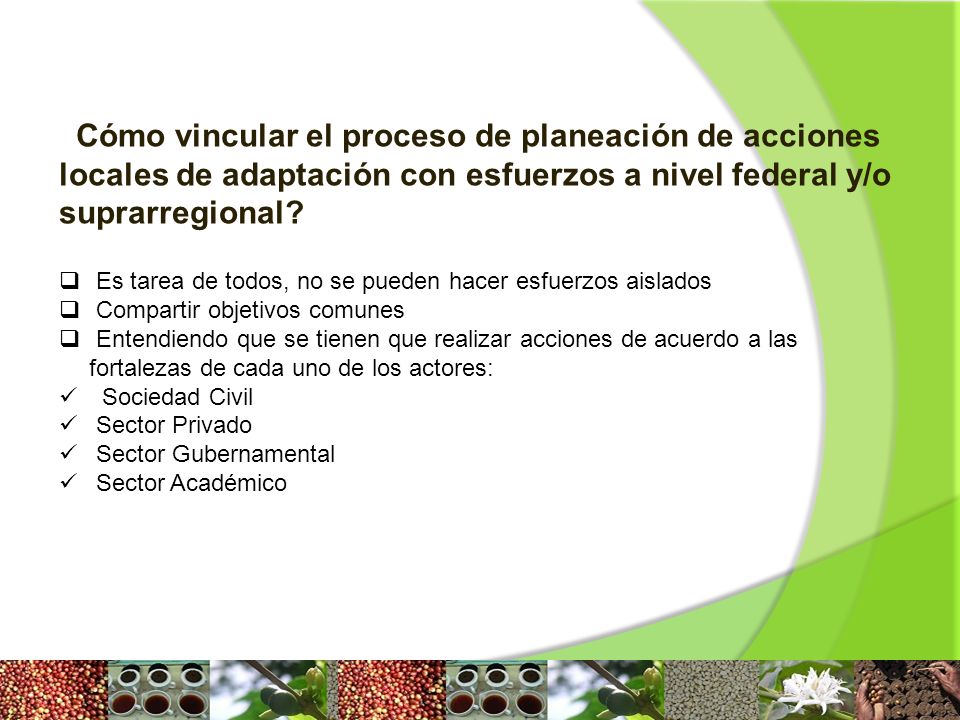 Cómo vincular el proceso de planeación de acciones locales de adaptación con esfuerzos a nivel federal y/o suprarregional?

❑ Es tarea de todos, no se pueden hacer esfuerzos aislados
❑ Compartir objetivos comunes
❑ Entendiendo que se tienen que realizar acciones de acuerdo a las fortalezas de cada uno de los actores:
✓ Sociedad Civil
✓ Sector Privado
✓ Sector Gubernamental
✓ Sector Académico